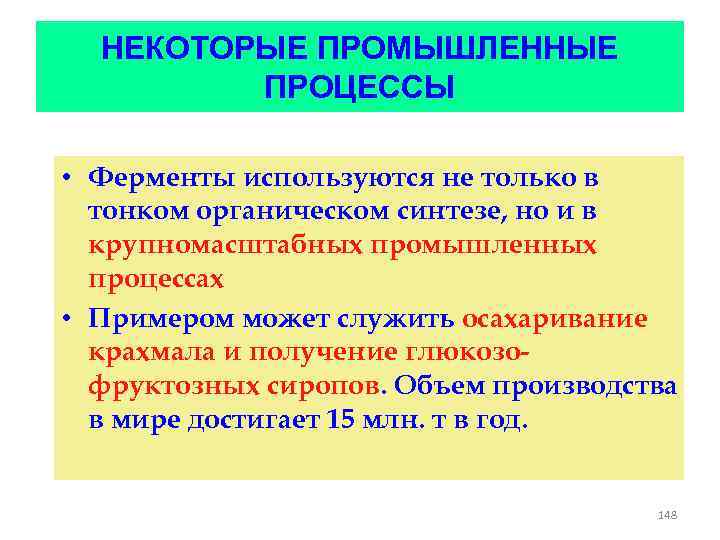 НЕКОТОРЫЕ ПРОМЫШЛЕННЫЕ ПРОЦЕССЫ

• Ферменты используются не только в тонком органическом синтезе, но и в крупномасштабных промышленных процессах

• Примером может служить осахаривание крахмала и получение глюкозо-фруктозных сиропов. Объем производства в мире достигает 15 млн. т в год.

148